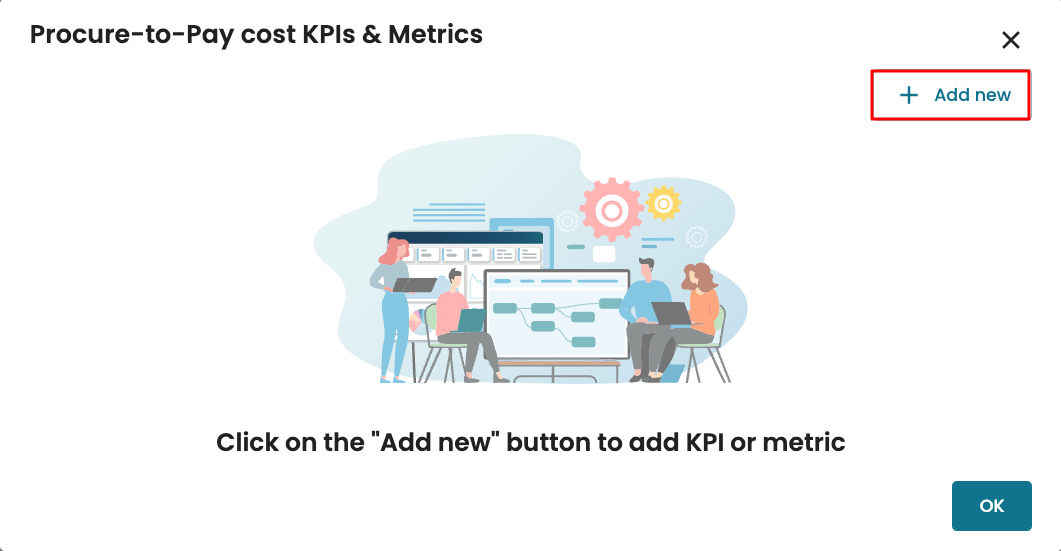 Procure-to-Pay cost KPIs & Metrics

×

+ Add new

Click on the "Add new" button to add KPI or metric

OK